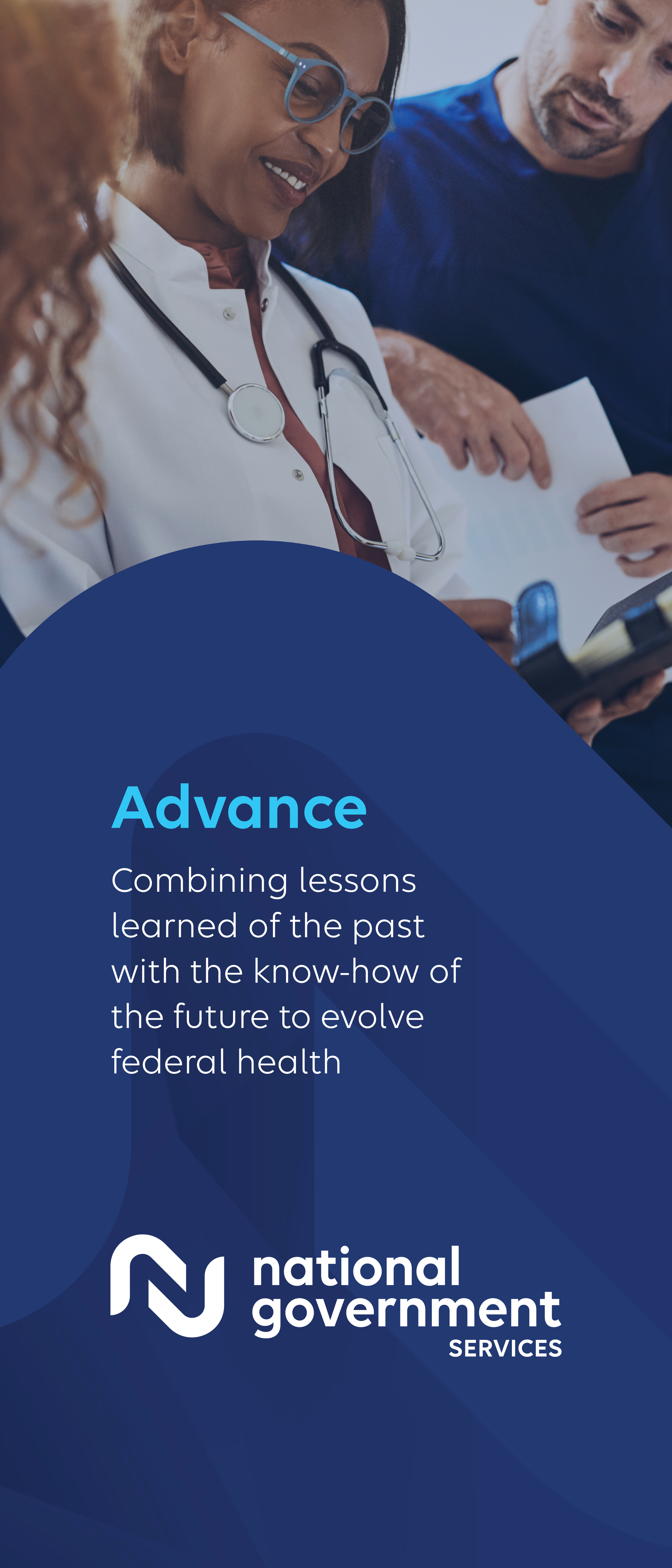 Advance

Combining lessons learned of the past with the know-how of the future to evolve federal health

national government SERVICES